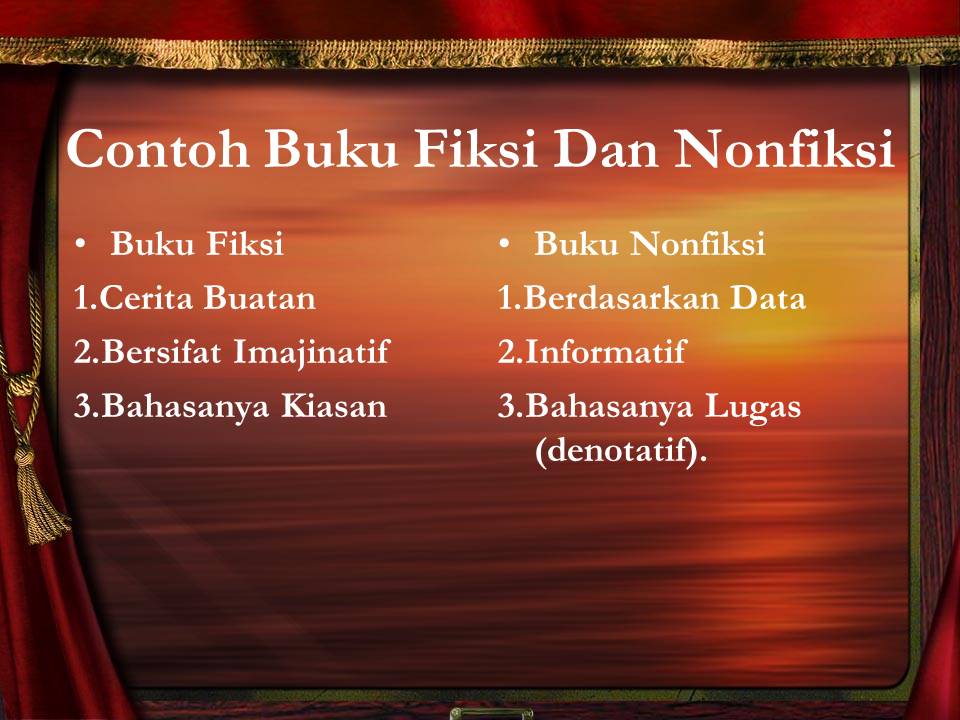 Contoh Buku Fiksi Dan Nonfiksi

• Buku Fiksi
1.Cerita Buatan
2.Bersifat Imajinatif
3.Bahasanya Kiasan

• Buku Nonfiksi
1.Berdasarkan Data
2.Informatif
3.Bahasanya Lugas (denotatif).